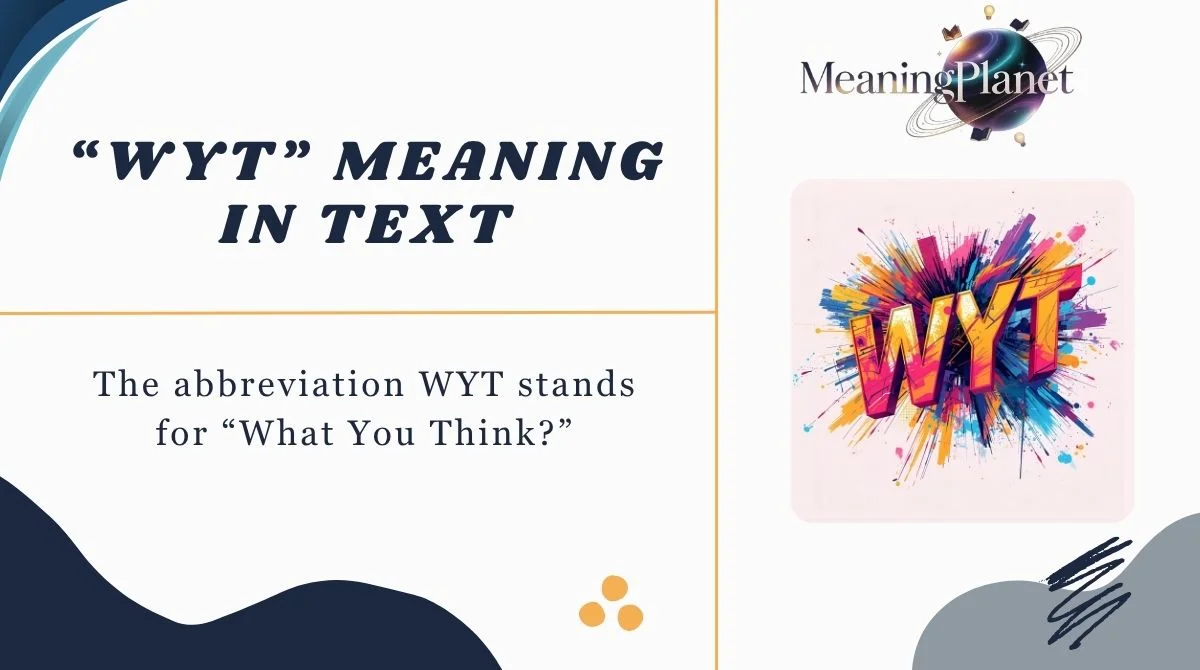 “WYT” MEANING IN TEXT

The abbreviation WYT stands for “What You Think?”

MeaningPlanet

WYT